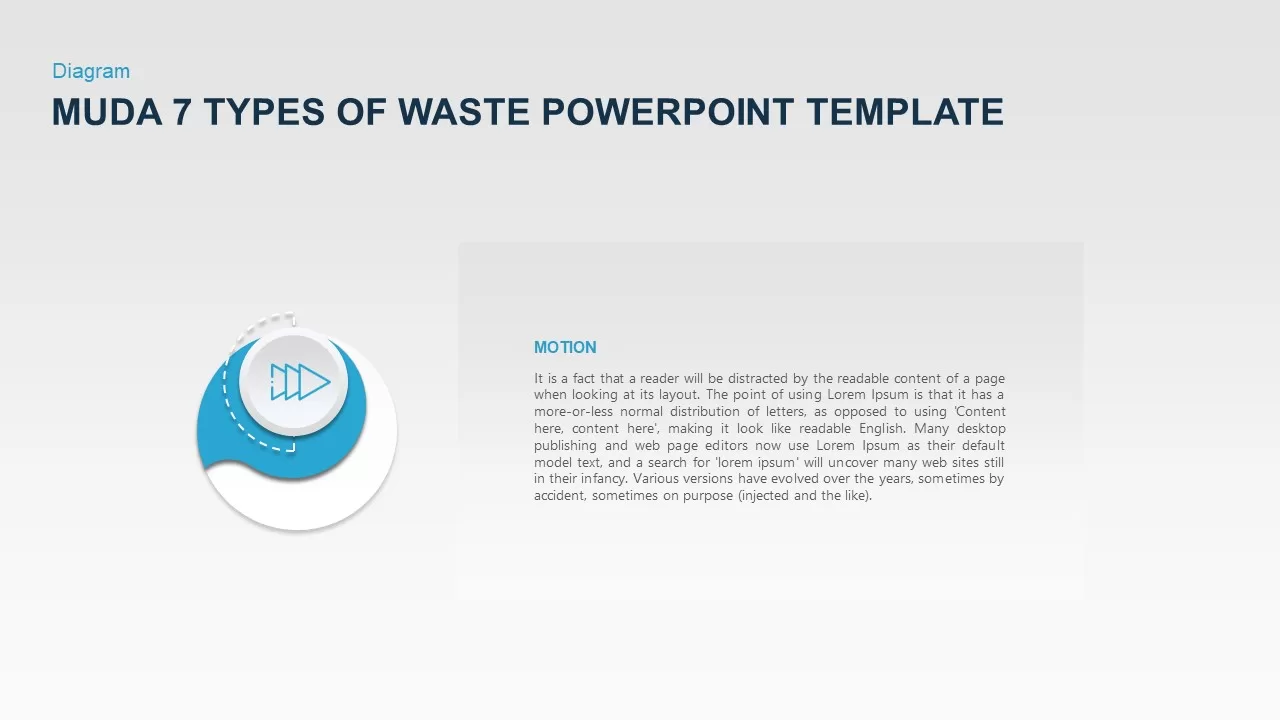 Diagram

MUDA 7 TYPES OF WASTE POWERPOINT TEMPLATE

MOTION

It is a fact that a reader will be distracted by the readable content of a page when looking at its layout. The point of using Lorem Ipsum is that it has a more-or-less normal distribution of letters, as opposed to using 'Content here, content here', making it look like readable English. Many desktop publishing and web page editors now use Lorem Ipsum as their default model text, and a search for 'lorem ipsum' will uncover many web sites still in their infancy. Various versions have evolved over the years, sometimes by accident, sometimes on purpose (injected and the like).